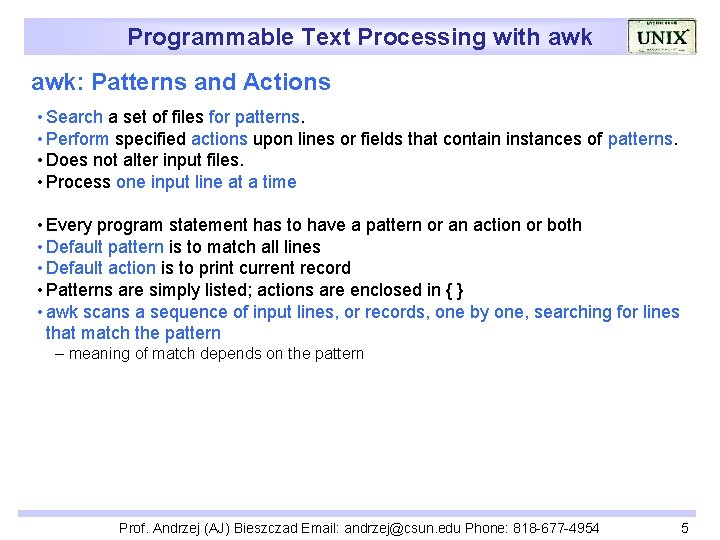 Programmable Text Processing with awk

UNIX

awk: Patterns and Actions

• Search a set of files for patterns.
• Perform specified actions upon lines or fields that contain instances of patterns.
• Does not alter input files.
• Process one input line at a time

• Every program statement has to have a pattern or an action or both
• Default pattern is to match all lines
• Default action is to print current record
• Patterns are simply listed; actions are enclosed in { }
• awk scans a sequence of input lines, or records, one by one, searching for lines that match the pattern
– meaning of match depends on the pattern

Prof. Andrzej (AJ) Bieszczad Email: andrzej@csun.edu Phone: 818-677-4954 5